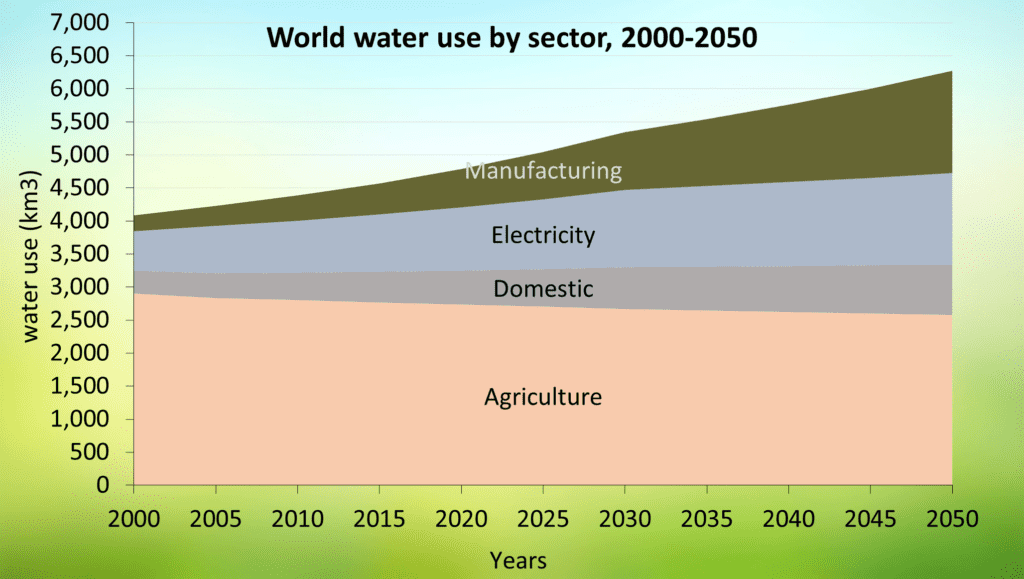 World water use by sector, 2000-2050

water use (km3)

7,000
6,500
6,000
5,500
5,000
4,500
4,000
3,500
3,000
2,500
2,000
1,500
1,000
500
0

Manufacturing
Electricity
Domestic
Agriculture

2000 2005 2010 2015 2020 2025 2030 2035 2040 2045 2050

Years